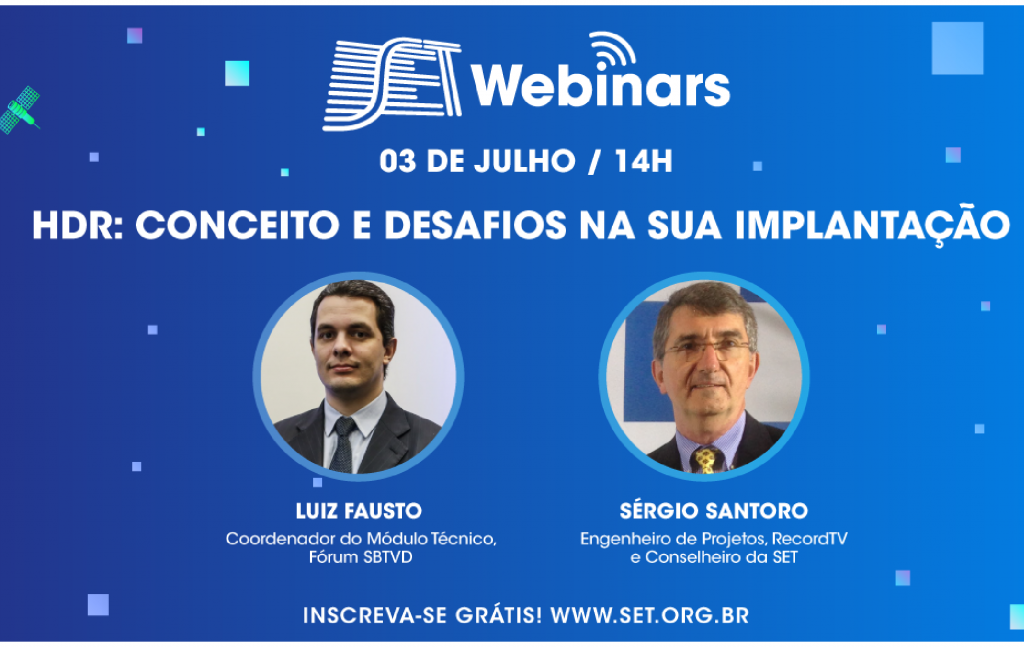 SET Webinars

03 DE JULHO / 14H

HDR: CONCEITO E DESAFIOS NA SUA IMPLANTAÇÃO

LUIZ FAUSTO
Coordenador do Módulo Técnico, Fórum SBTVD

SÉRGIO SANTORO
Engenheiro de Projetos, RecordTV e Conselheiro da SET

INSCREVA-SE GRÁTIS! WWW.SET.ORG.BR